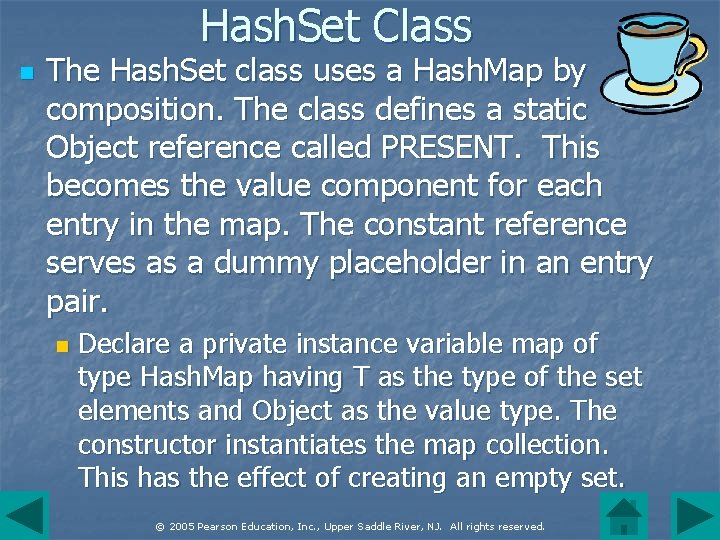 HashSet Class

The HashSet class uses a HashMap by composition. The class defines a static Object reference called PRESENT.  This becomes the value component for each entry in the map. The constant reference serves as a dummy placeholder in an entry pair.

Declare a private instance variable map of type HashMap having T as the type of the set elements and Object as the value type. The constructor instantiates the map collection. This has the effect of creating an empty set.

© 2005 Pearson Education, Inc., Upper Saddle River, NJ.  All rights reserved.